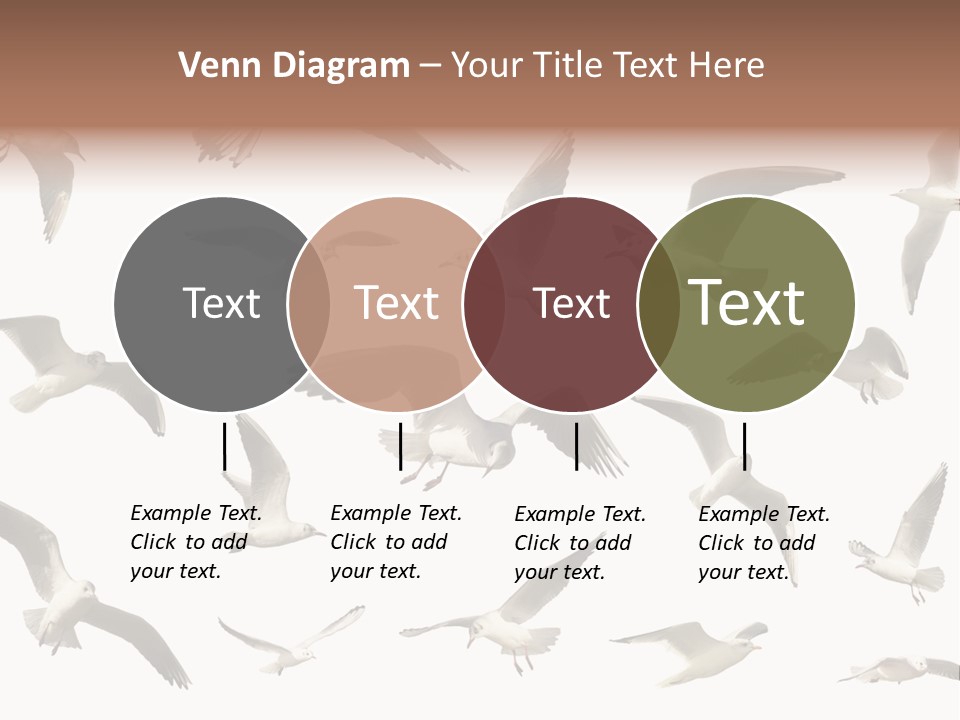 Venn Diagram – Your Title Text Here

Text

Text

Text

Text

Example Text. Click to add your text.

Example Text. Click to add your text.

Example Text. Click to add your text.

Example Text. Click to add your text.